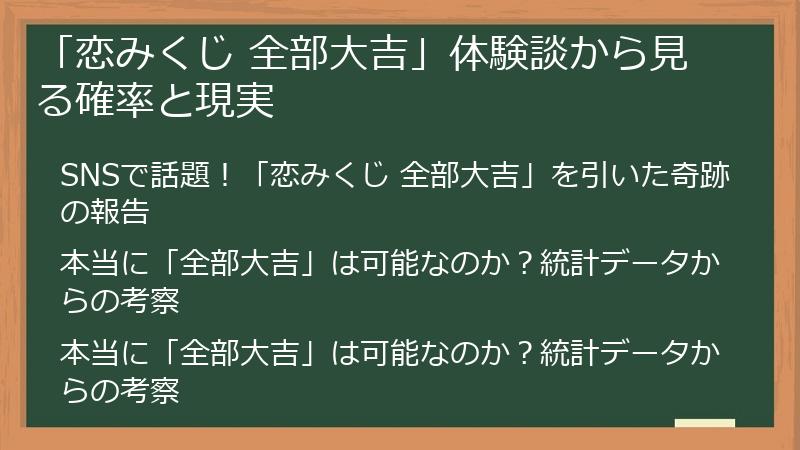 「恋みくじ 全部大吉」体験談から見る確率と現実

SNSで話題！「恋みくじ 全部大吉」を引いた奇跡の報告

本当に「全部大吉」は可能なのか？統計データからの考察

本当に「全部大吉」は可能なのか？統計データからの考察